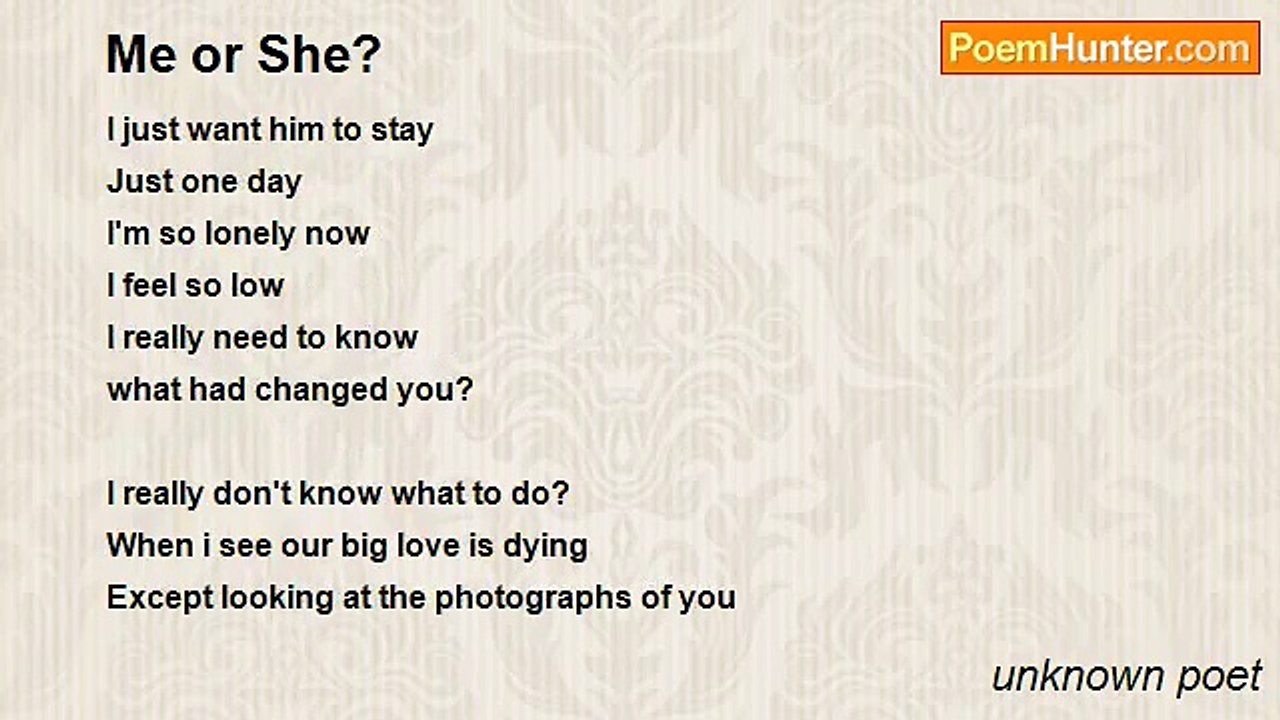 Me or She?

PoemHunter.com

I just want him to stay
Just one day
I'm so lonely now
I feel so low
I really need to know
what had changed you?

I really don't know what to do?
When i see our big love is dying
Except looking at the photographs of you

unknown poet